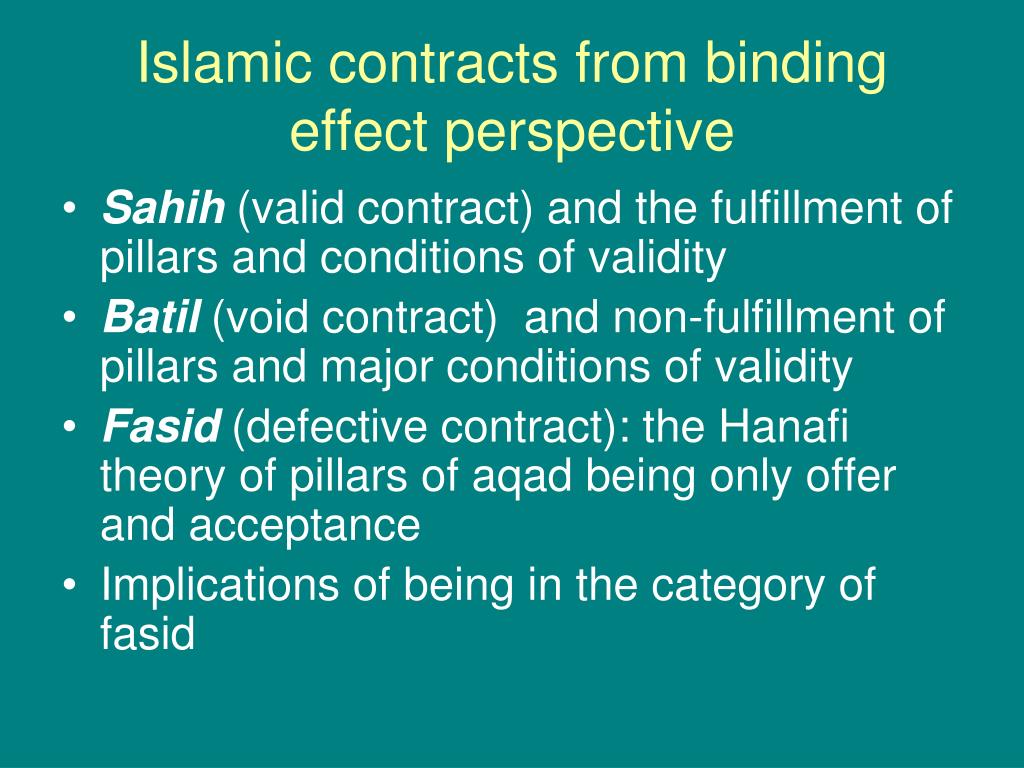 Islamic contracts from binding effect perspective

• Sahih (valid contract) and the fulfillment of pillars and conditions of validity
• Batil (void contract) and non-fulfillment of pillars and major conditions of validity
• Fasid (defective contract): the Hanafi theory of pillars of aqad being only offer and acceptance
• Implications of being in the category of fasid